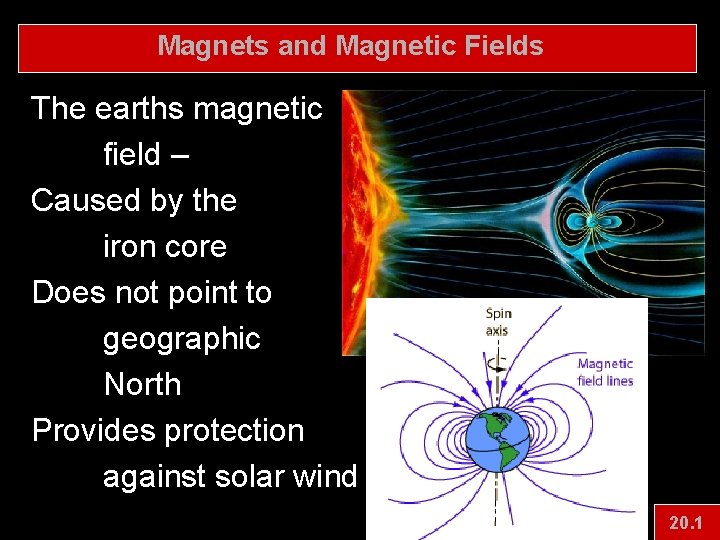 Magnets and Magnetic Fields

The earths magnetic field –

Caused by the iron core

Does not point to geographic North

Provides protection against solar wind

Spin axis

Magnetic field lines

20.1